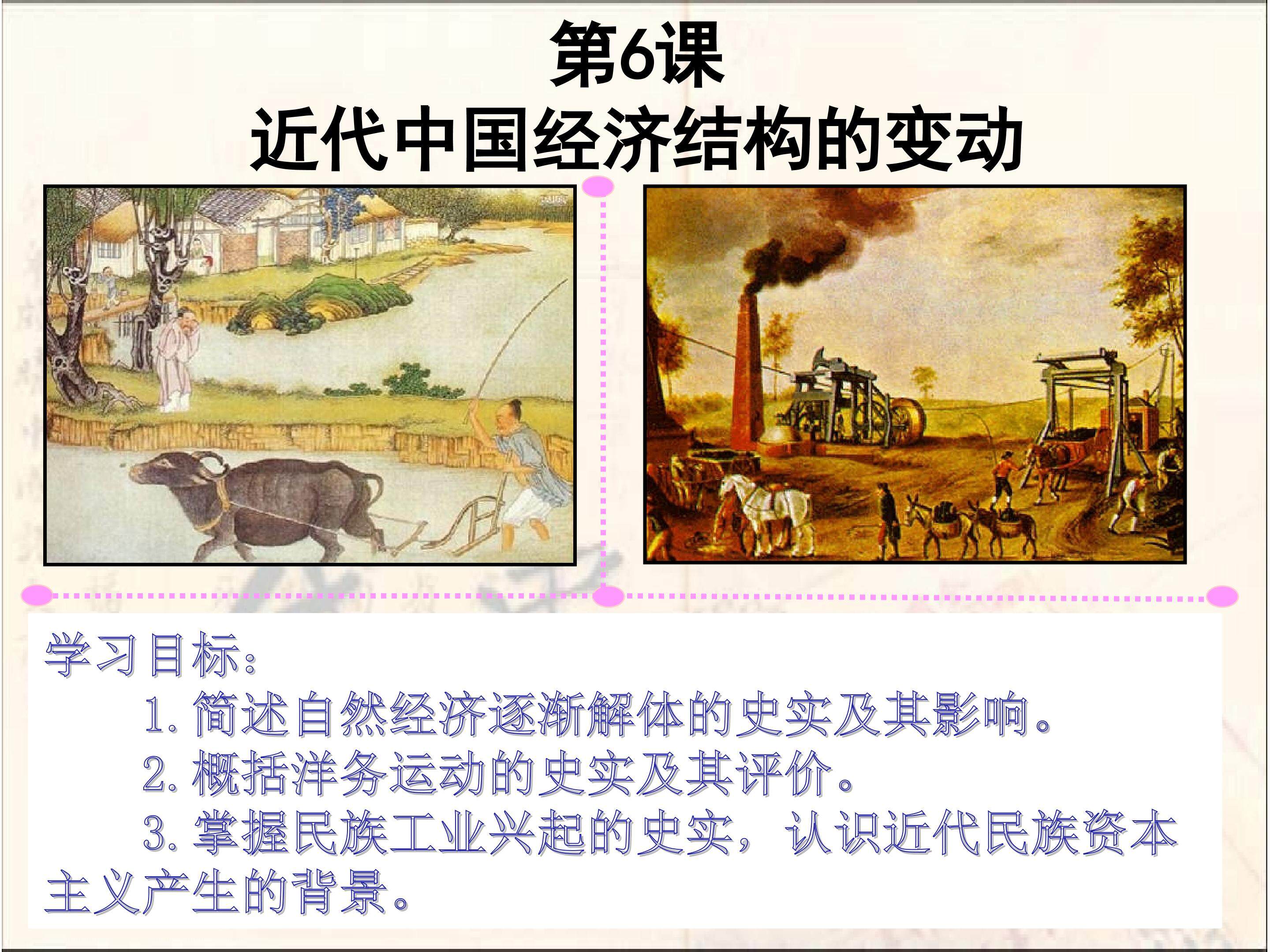 第6课
近代中国经济结构的变动

学习目标：
1. 简述自然经济逐渐解体的史实及其影响。
2. 概括洋务运动的史实及其评价。
3. 掌握民族工业兴起的史实，认识近代民族资本主义产生的背景。